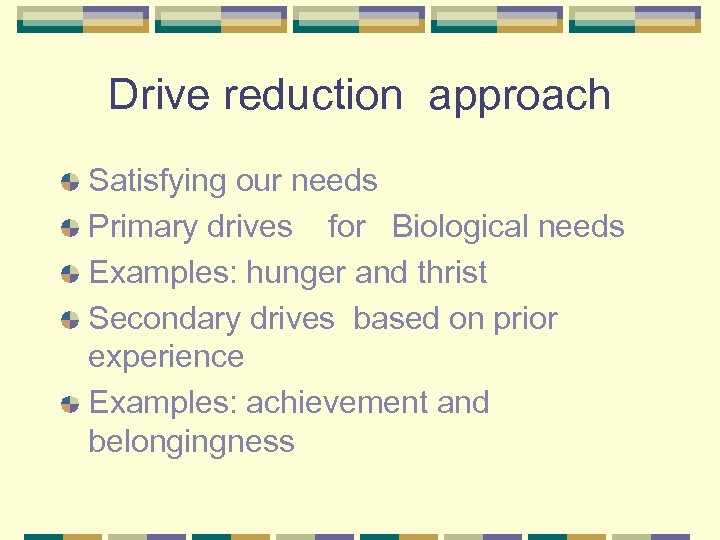 Drive reduction approach

- Satisfying our needs
- Primary drives for Biological needs
- Examples: hunger and thrist
- Secondary drives based on prior experience
- Examples: achievement and belongingness